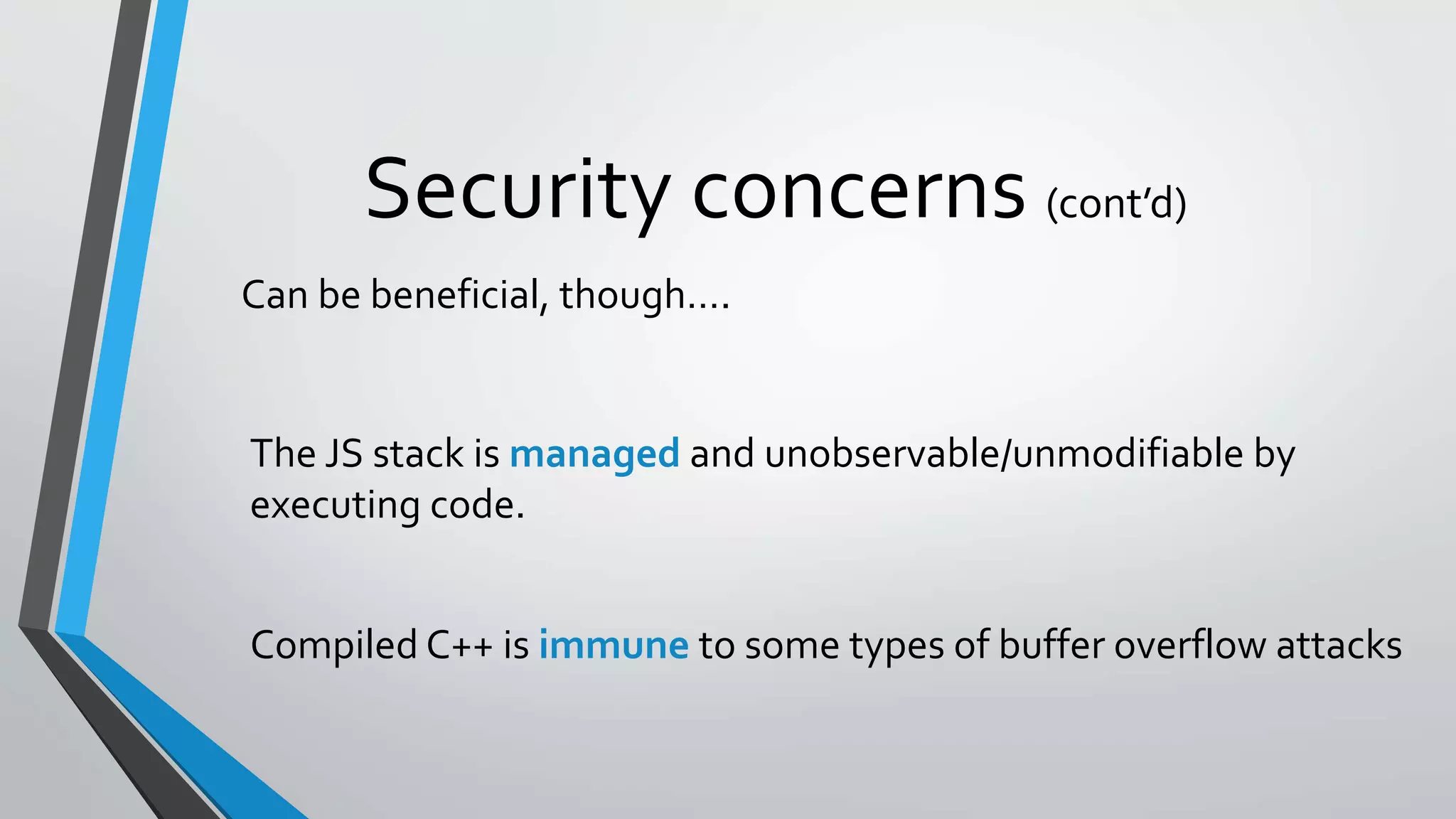 Security concerns (cont'd)

Can be beneficial, though....

The JS stack is managed and unobservable/unmodifiable by executing code.

Compiled C++ is immune to some types of buffer overflow attacks